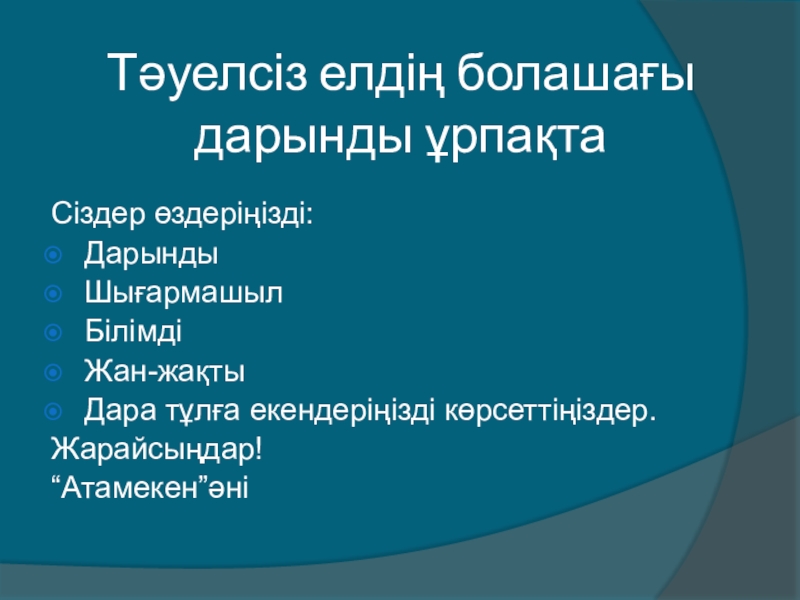 Тәуелсіз елдің болашағы дарынды ұрпақта

Сіздер өздеріңізді:
Дарынды
Шығармашыл
Білімді
Жан-жақты
Дара тұлға екендеріңізді көрсеттіңіздер.
Жарайсыңдар!
“Атамекен”әні